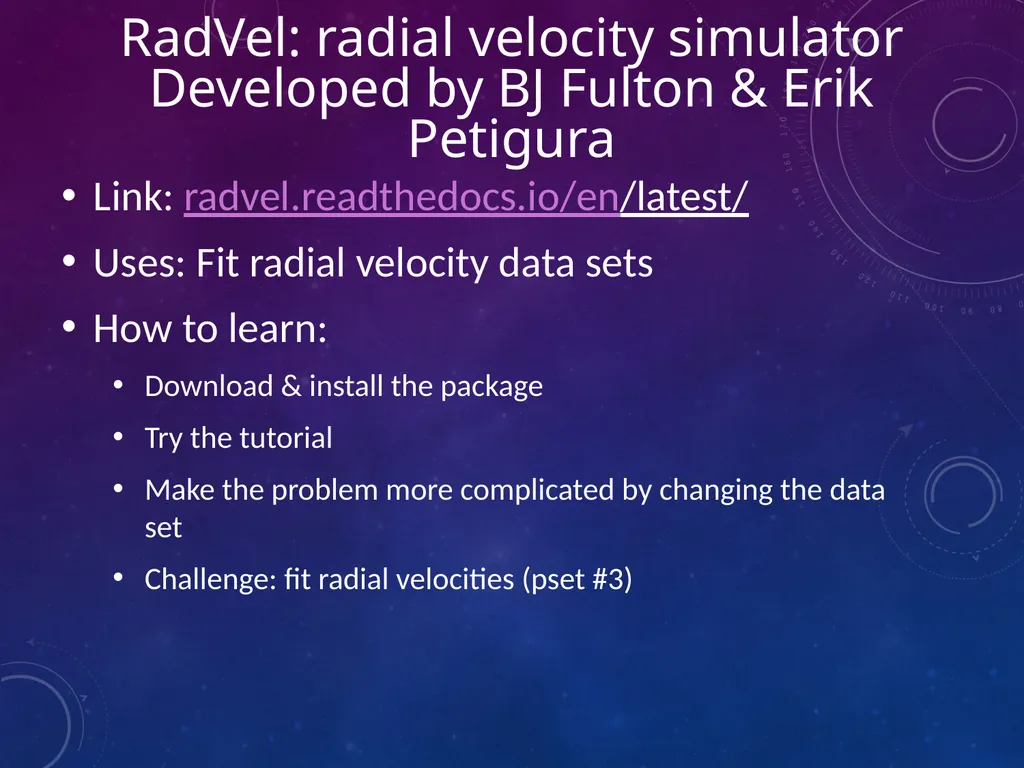 RadVel: radial velocity simulator Developed by BJ Fulton & Erik Petigura

• Link: radvel.readthedocs.io/en/latest/

• Uses: Fit radial velocity data sets

• How to learn:

• Download & install the package

• Try the tutorial

• Make the problem more complicated by changing the data set

• Challenge: fit radial velocities (pset #3)